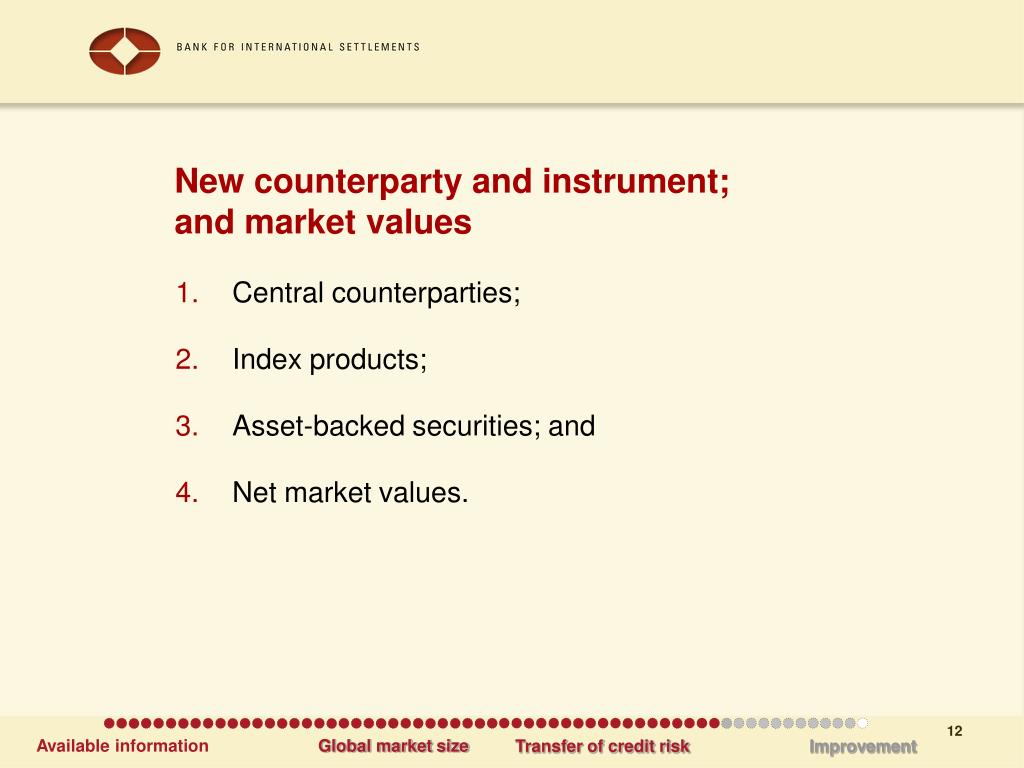 BANK FOR INTERNATIONAL SETTLEMENTS

New counterparty and instrument; and market values

1. Central counterparties;

2. Index products;

3. Asset-backed securities; and

4. Net market values.

12

Available information Global market size Transfer of credit risk Improvement